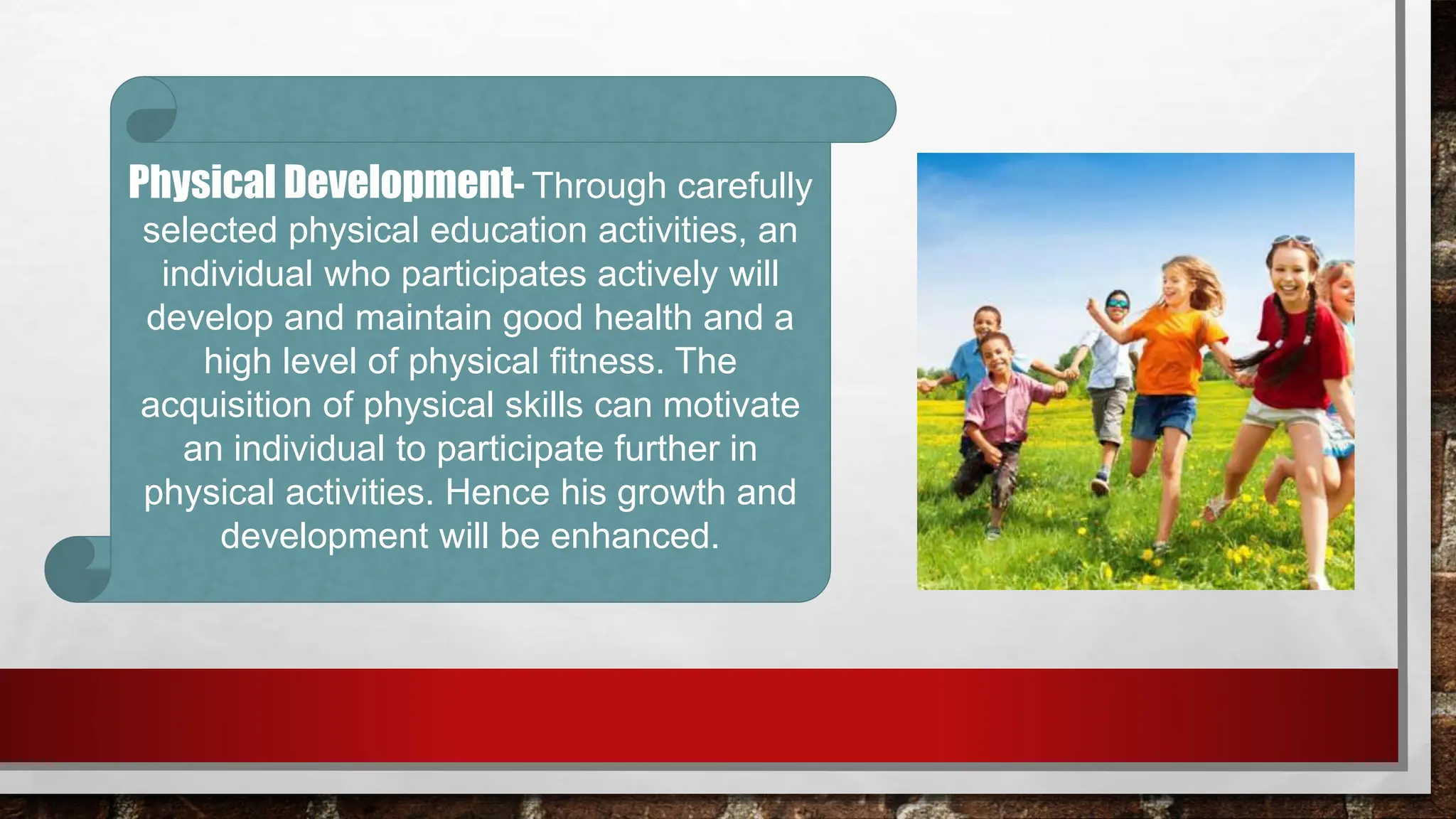 Physical Development- Through carefully selected physical education activities, an individual who participates actively will develop and maintain good health and a high level of physical fitness. The acquisition of physical skills can motivate an individual to participate further in physical activities. Hence his growth and development will be enhanced.